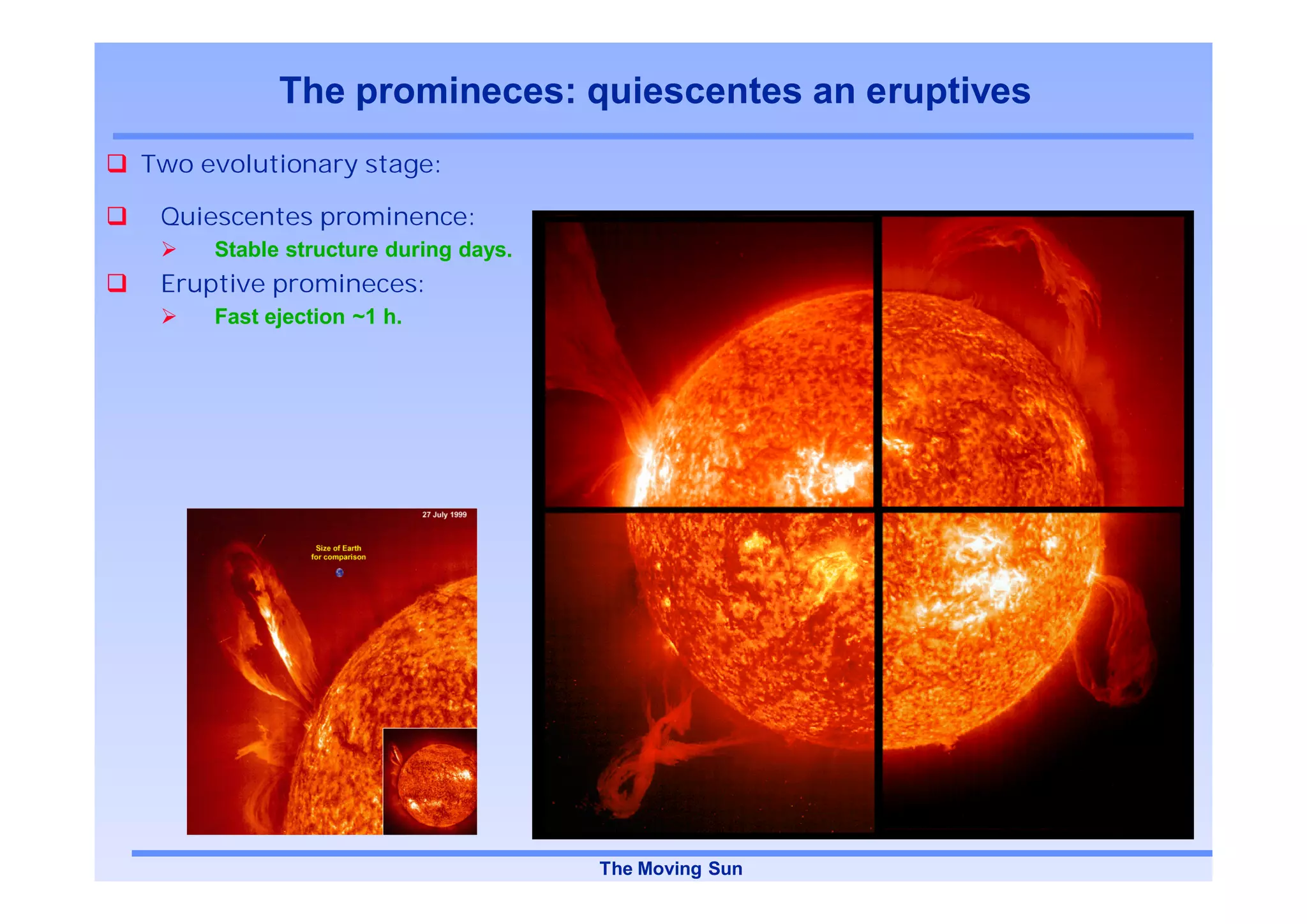 The promineces: quiescentes an eruptives

❑ Two evolutionary stage:

❑ Quiescentes prominence:
➢ Stable structure during days.

❑ Eruptive promineces:
➢ Fast ejection ~1 h.

27 July 1999

Size of Earth for comparison

The Moving Sun